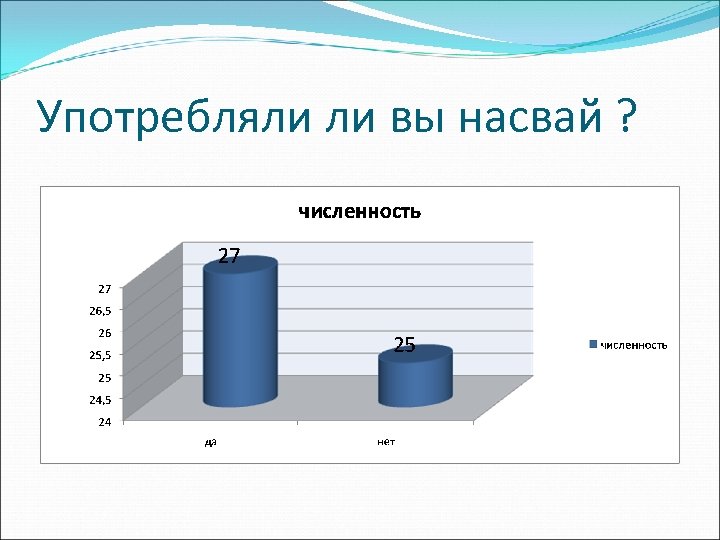 Употребляли ли вы насвай ?

численность

27

25

27
26,5
26
25,5
25
24,5
24

да
нет

численность